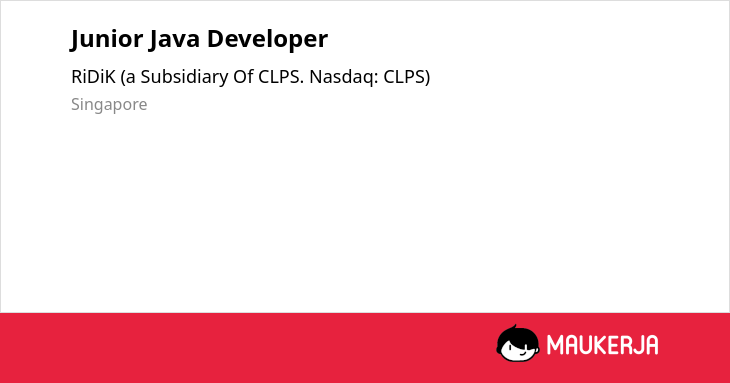 Junior Java Developer

RiDiK (a Subsidiary Of CLPS. Nasdaq: CLPS)

Singapore

MAUKERJA